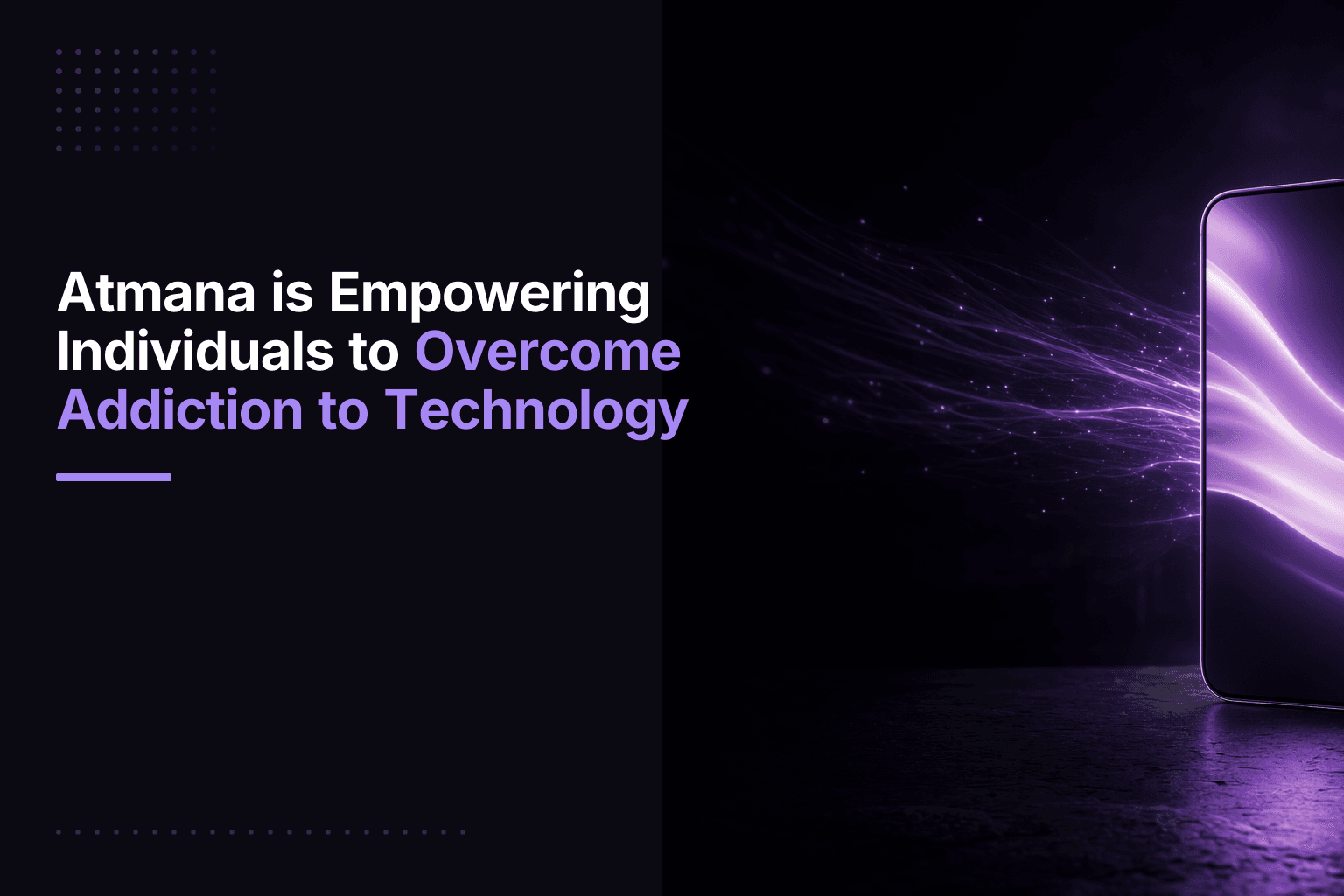 Atmana is Empowering Individuals to Overcome Addiction to Technology